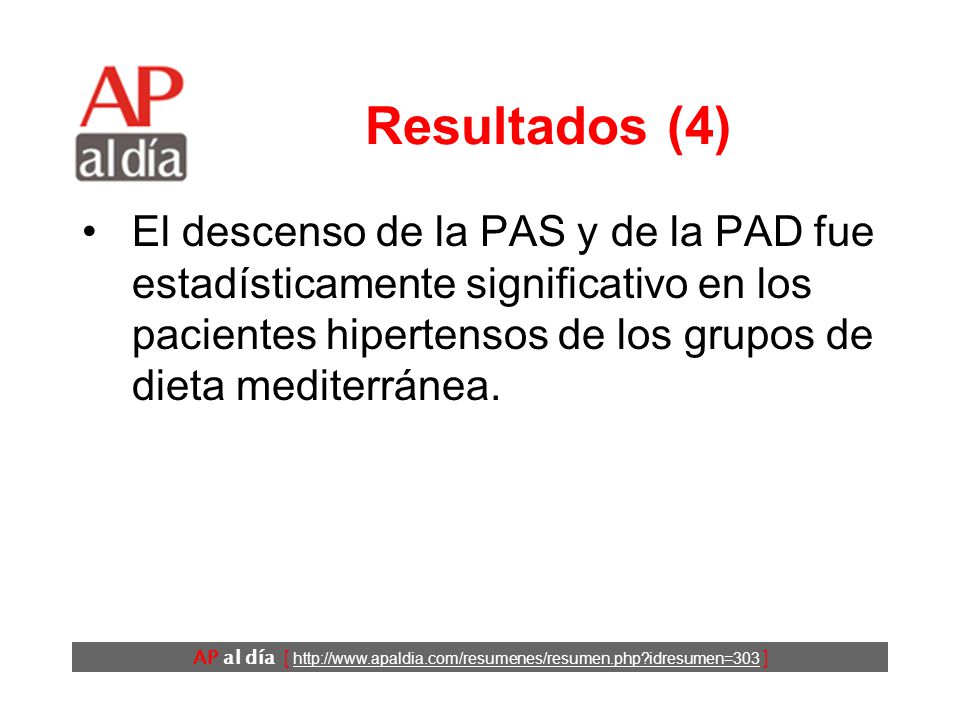 AP
al día

Resultados (4)

• El descenso de la PAS y de la PAD fue estadísticamente significativo en los pacientes hipertensos de los grupos de dieta mediterránea.

AP al día [ http://www.apaldia.com/resumenes/resumen.php?idresumen=303 ]